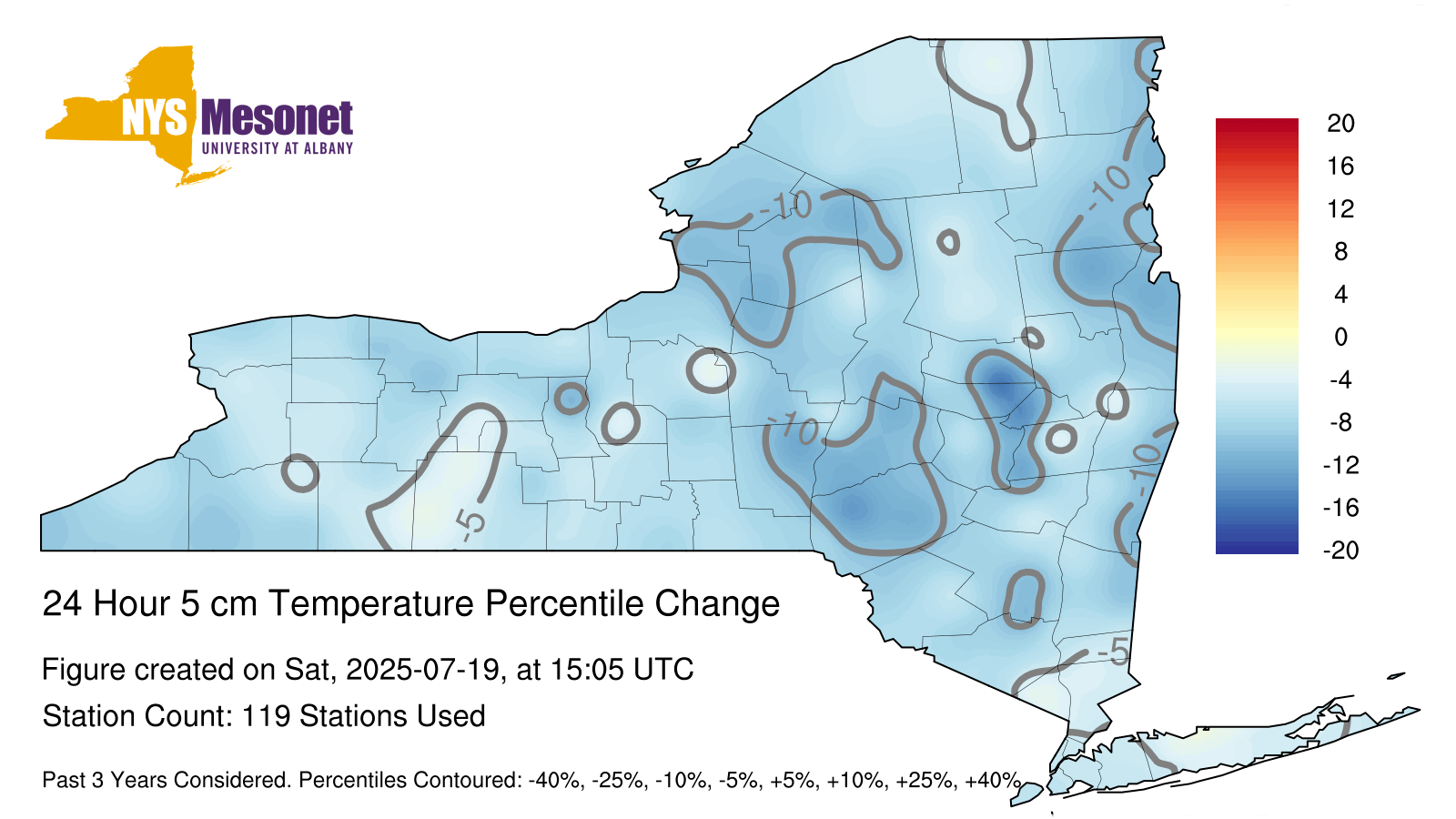 NYS Mesonet
UNIVERSITY AT ALBANY

-10
-10
-10
-10
-5
-5

20
16
12
8
4
0
-4
-8
-12
-16
-20

24 Hour 5 cm Temperature Percentile Change

Figure created on Sat, 2025-07-19, at 15:05 UTC

Station Count: 119 Stations Used

Past 3 Years Considered. Percentiles Contoured: -40%, -25%, -10%, -5%, +5%, +10%, +25%, +40%